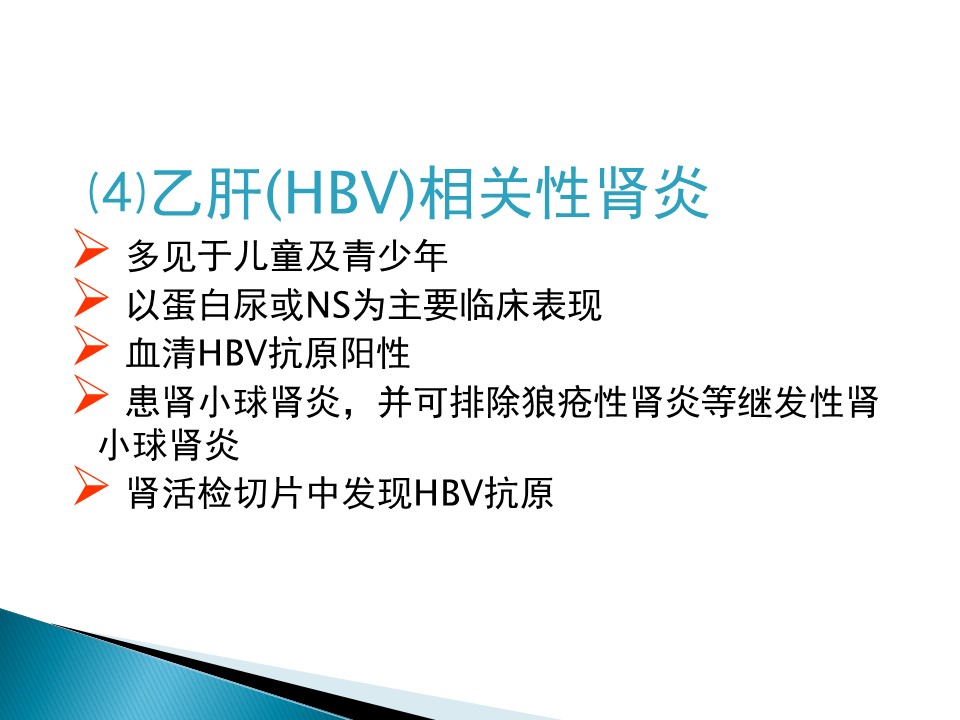 ⑷乙肝(HBV)相关性肾炎

➢ 多见于儿童及青少年
➢ 以蛋白尿或NS为主要临床表现
➢ 血清HBV抗原阳性
➢ 患肾小球肾炎，并可排除狼疮性肾炎等继发性肾小球肾炎
➢ 肾活检切片中发现HBV抗原